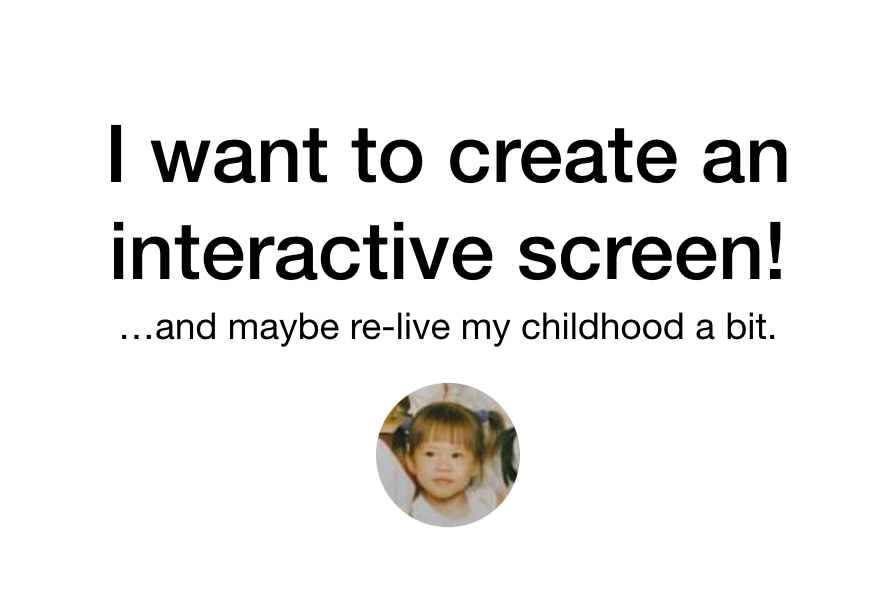 I want to create an interactive screen!

…and maybe re-live my childhood a bit.